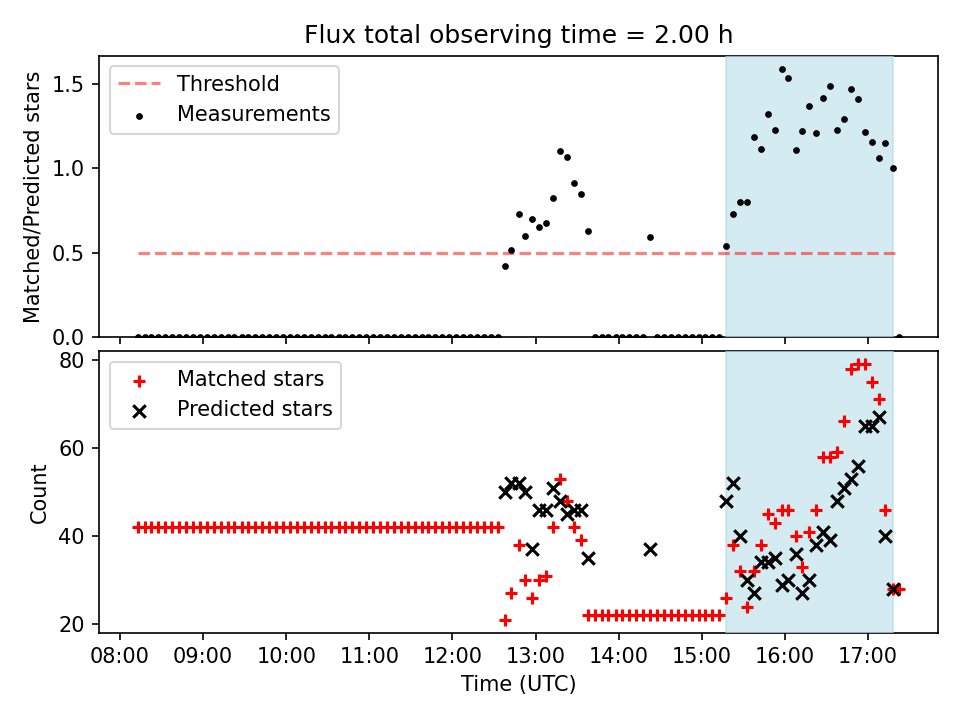 Flux total observing time = 2.00 h

Threshold
Measurements

Matched/Predicted stars

1.5
1.0
0.5
0.0

Matched stars
Predicted stars

Count

80
60
40
20

08:00 09:00 10:00 11:00 12:00 13:00 14:00 15:00 16:00 17:00

Time (UTC)